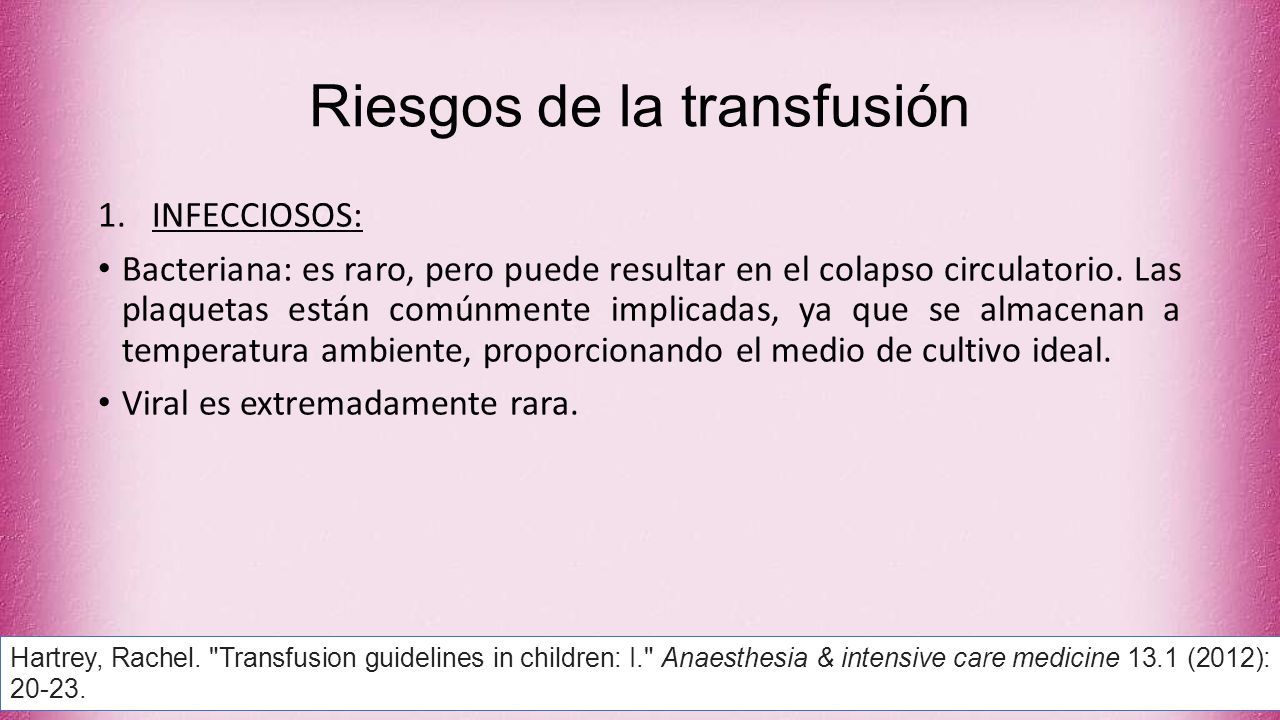 Riesgos de la transfusión

1. INFECCIOSOS:

• Bacteriana: es raro, pero puede resultar en el colapso circulatorio. Las plaquetas están comúnmente implicadas, ya que se almacenan a temperatura ambiente, proporcionando el medio de cultivo ideal.

• Viral es extremadamente rara.

Hartrey, Rachel. "Transfusion guidelines in children: I." Anaesthesia & intensive care medicine 13.1 (2012): 20-23.